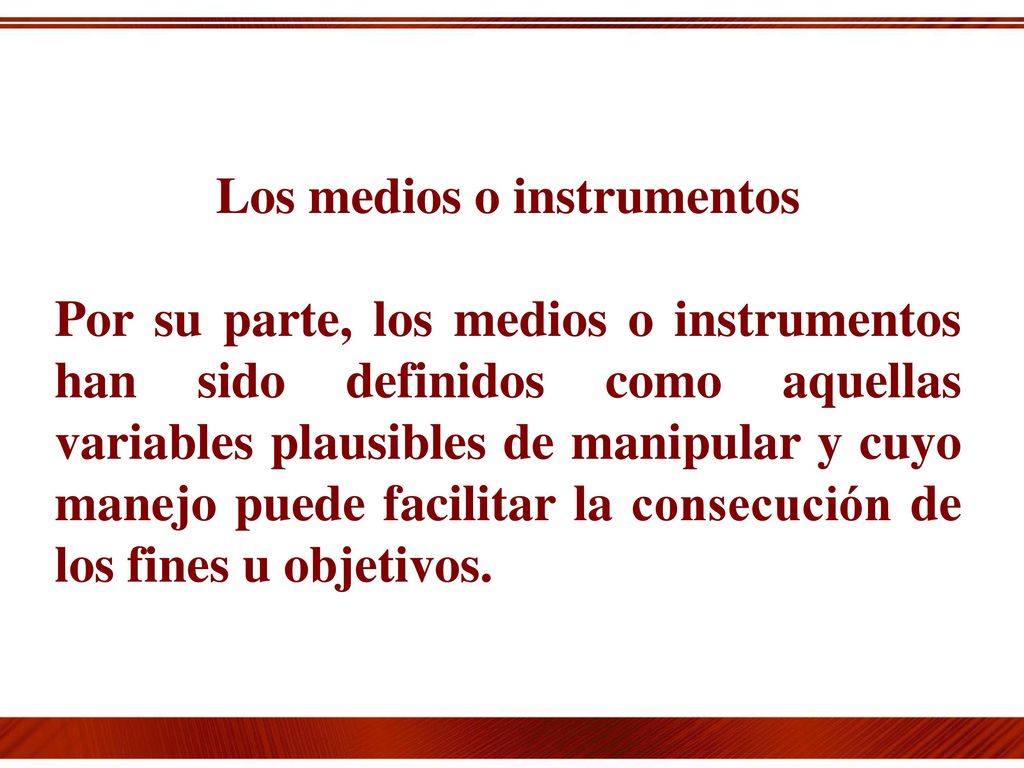 Los medios o instrumentos

Por su parte, los medios o instrumentos han sido definidos como aquellas variables plausibles de manipular y cuyo manejo puede facilitar la consecución de los fines u objetivos.